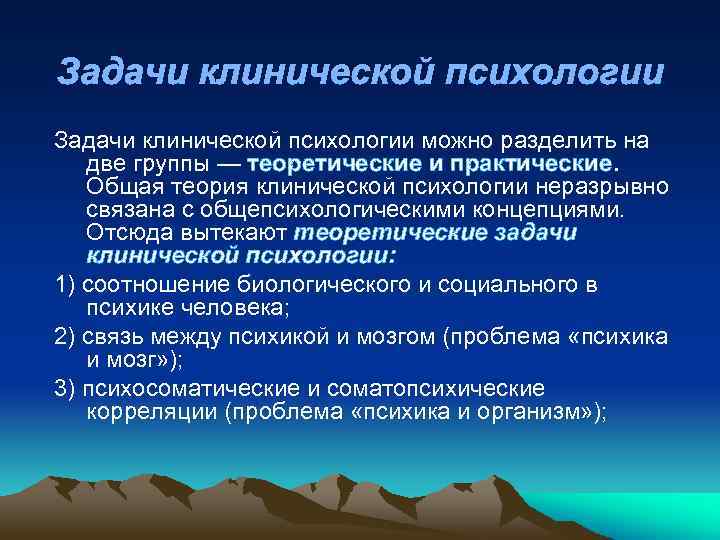 Задачи клинической психологии

Задачи клинической психологии можно разделить на две группы — теоретические и практические. Общая теория клинической психологии неразрывно связана с общепсихологическими концепциями. Отсюда вытекают теоретические задачи клинической психологии:

1) соотношение биологического и социального в психике человека;

2) связь между психикой и мозгом (проблема «психика и мозг»);

3) психосоматические и соматопсихические корреляции (проблема «психика и организм»);